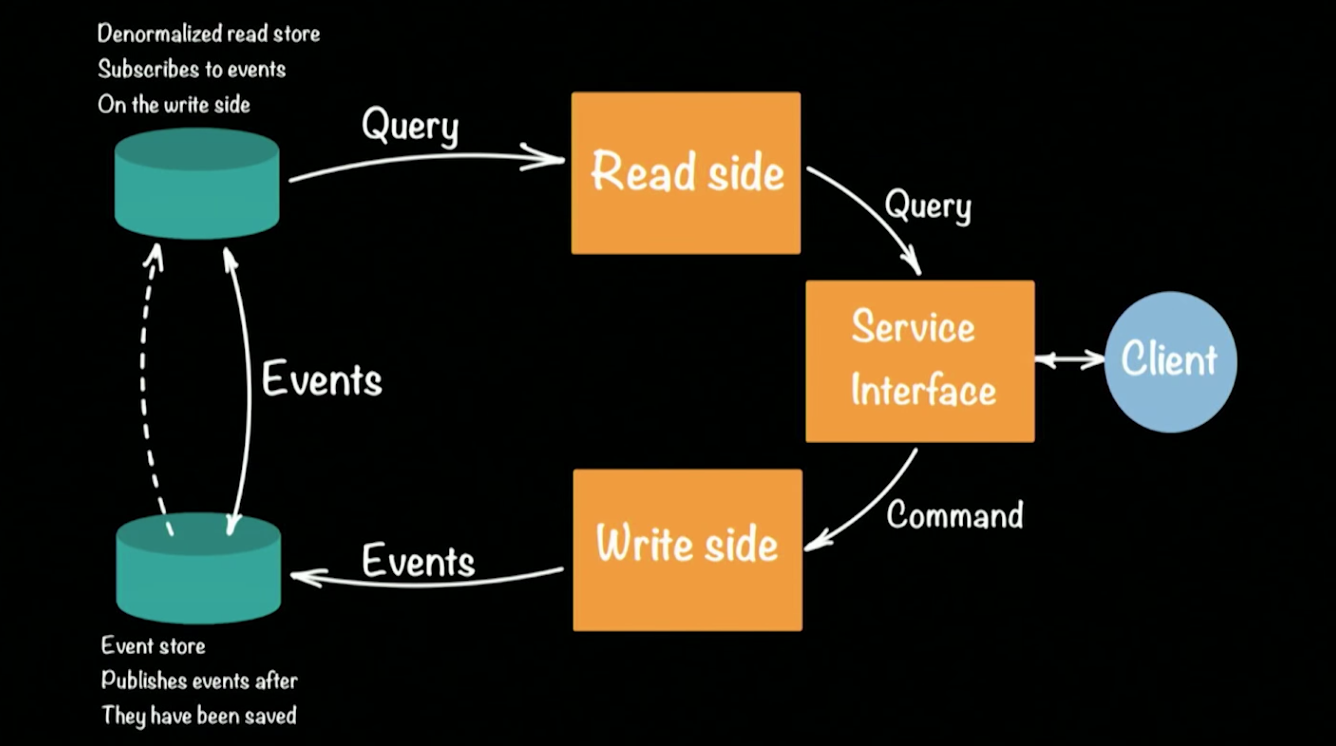 Denormalized read store
Subscribes to events
On the write side

Query

Read side

Query

Service Interface

Client

Events

Command

Write side

Events

Event store
Publishes events after
They have been saved